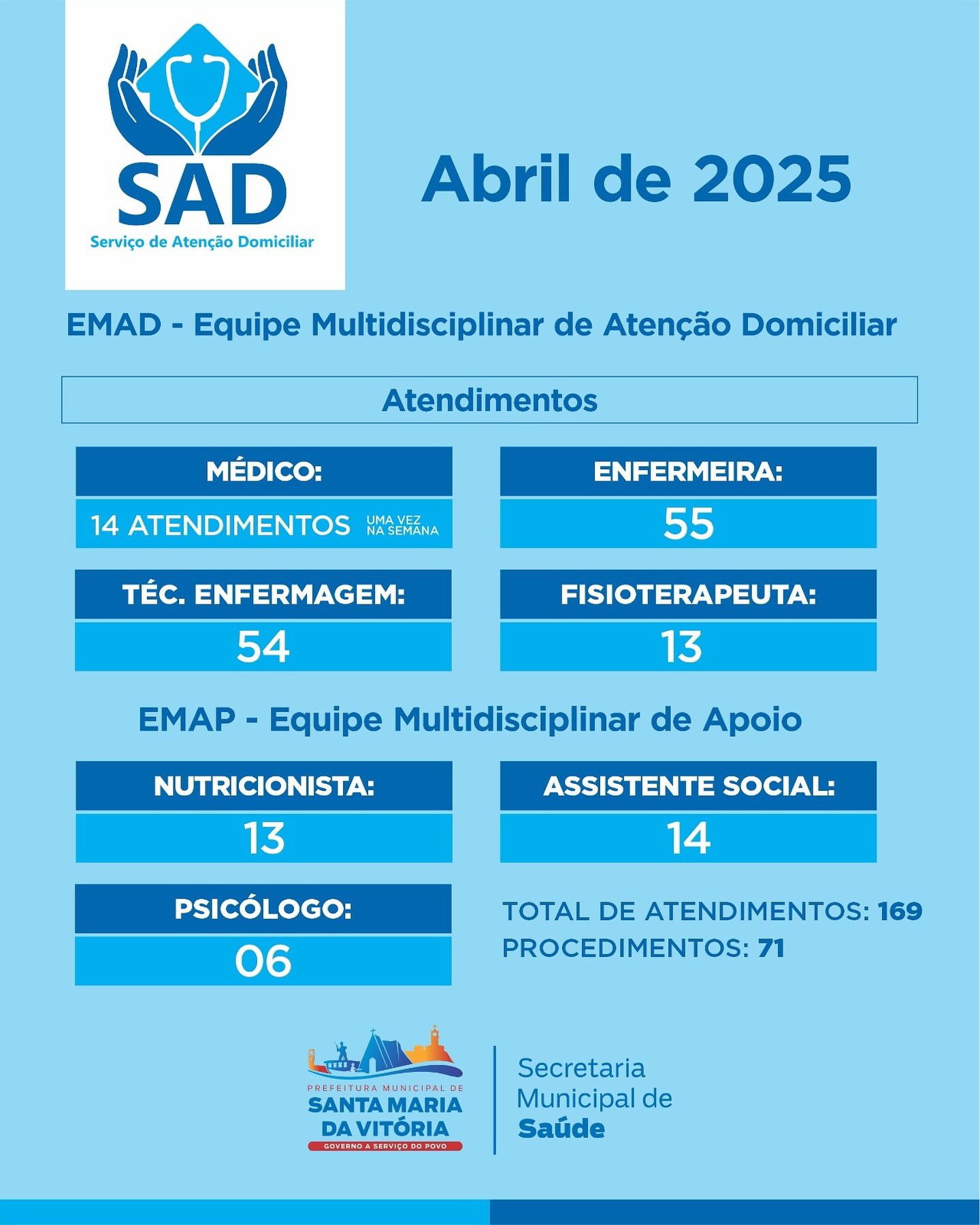 SAD
Serviço de Atenção Domiciliar

Abril de 2025

EMAD - Equipe Multidisciplinar de Atenção Domiciliar

Atendimentos

MÉDICO:
14 ATENDIMENTOS UMA VEZ NA SEMANA

ENFERMEIRA:
55

TÉC. ENFERMAGEM:
54

FISIOTERAPEUTA:
13

EMAP - Equipe Multidisciplinar de Apoio

NUTRICIONISTA:
13

ASSISTENTE SOCIAL:
14

PSICÓLOGO:
06

TOTAL DE ATENDIMENTOS: 169
PROCEDIMENTOS: 71

PREFEITURA MUNICIPAL DE
SANTA MARIA DA VITÓRIA
GOVERNO A SERVIÇO DO POVO

Secretaria Municipal de Saúde